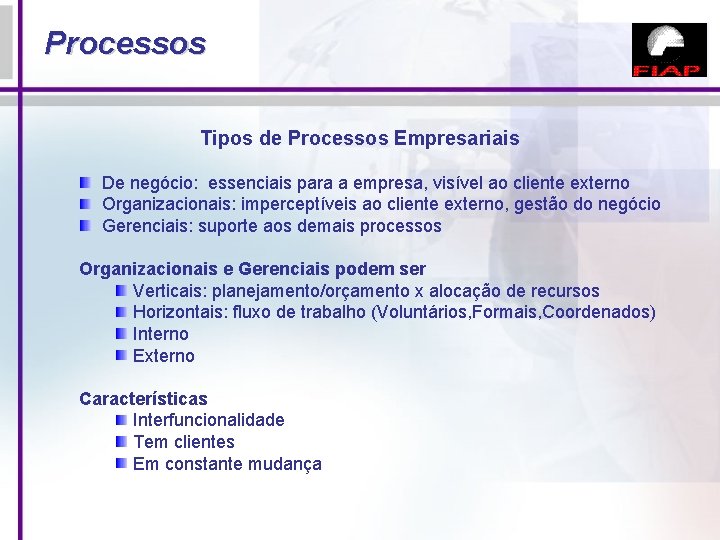 Processos

FIAP

Tipos de Processos Empresariais

De negócio: essenciais para a empresa, visível ao cliente externo
Organizacionais: imperceptíveis ao cliente externo, gestão do negócio
Gerenciais: suporte aos demais processos

Organizacionais e Gerenciais podem ser
Verticais: planejamento/orçamento x alocação de recursos
Horizontais: fluxo de trabalho (Voluntários,Formais,Coordenados)
Interno
Externo

Características
Interfuncionalidade
Tem clientes
Em constante mudança